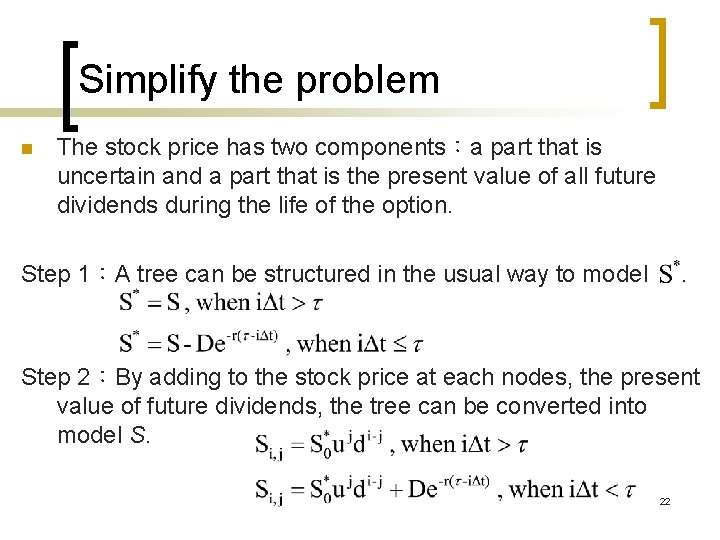 Simplify the problem

The stock price has two components：a part that is uncertain and a part that is the present value of all future dividends during the life of the option.

Step 1：A tree can be structured in the usual way to model $S^*$.

$S^* = S$, when $i\Delta t > \tau$

$S^* = S - De^{-r(\tau - i\Delta t)}$, when $i\Delta t \le \tau$

Step 2：By adding to the stock price at each nodes, the present value of future dividends, the tree can be converted into model S.

$S_{i,j} = S_0^* u^j d^{i-j}$, when $i\Delta t > \tau$

$S_{i,j} = S_0^* u^j d^{i-j} + De^{-r(\tau - i\Delta t)}$, when $i\Delta t < \tau$

22